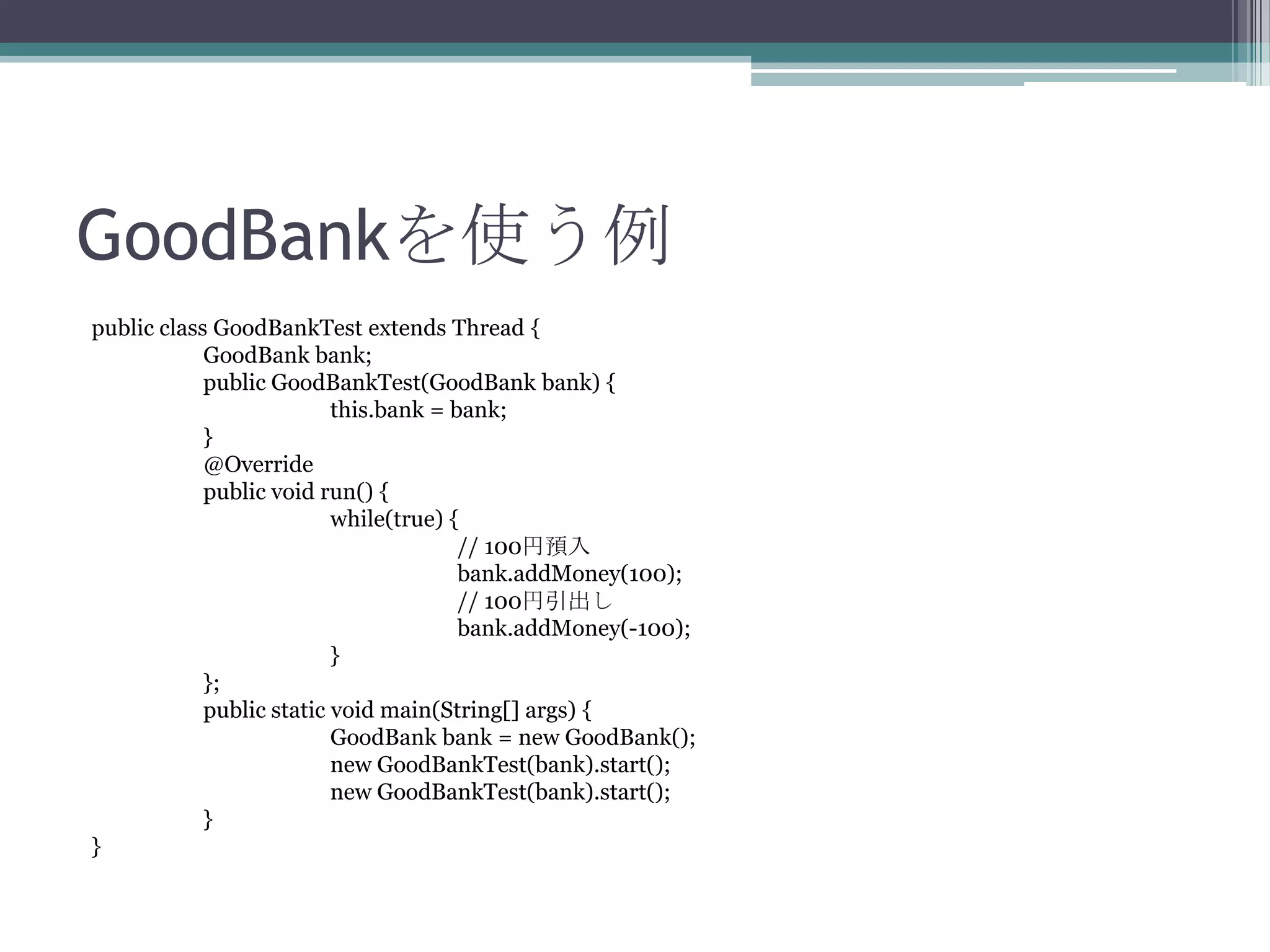 GoodBankを使う例

public class GoodBankTest extends Thread {
GoodBank bank;
public GoodBankTest(GoodBank bank) {
this.bank = bank;
}
@Override
public void run() {
while(true) {
// 100円預入
bank.addMoney(100);
// 100円引出し
bank.addMoney(-100);
}
};
public static void main(String[] args) {
GoodBank bank = new GoodBank();
new GoodBankTest(bank).start();
new GoodBankTest(bank).start();
}
}